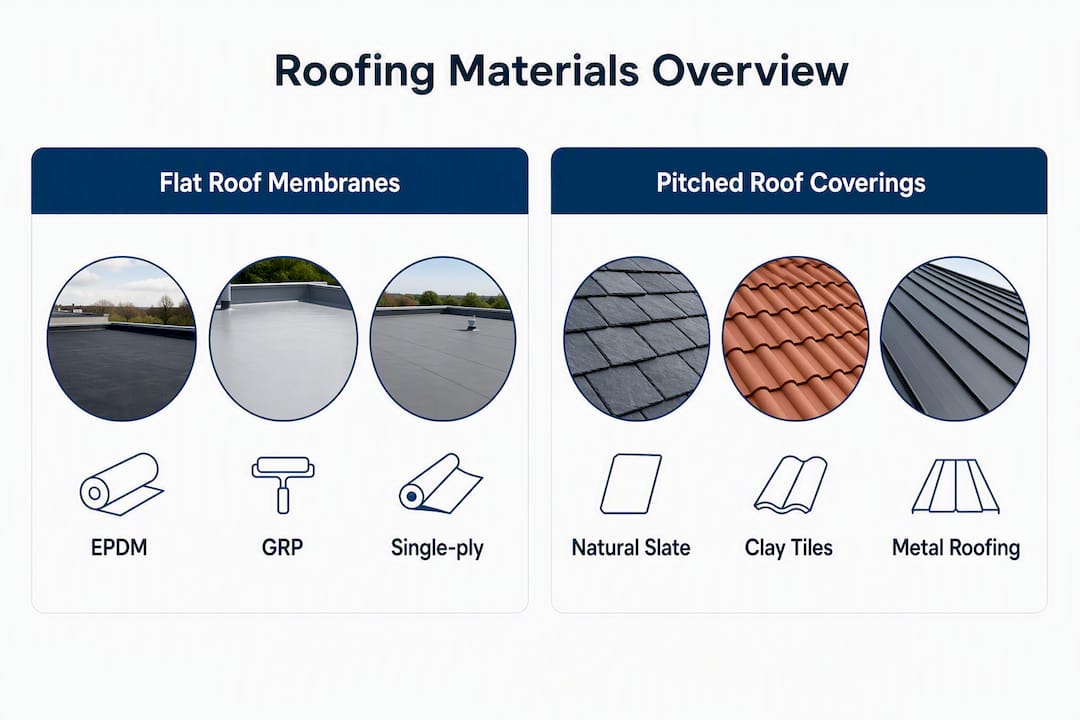 Roofing Materials Overview

Flat Roof Membranes

EPDM

GRP

Single-ply

Pitched Roof Coverings

Natural Slate

Clay Tiles

Metal Roofing